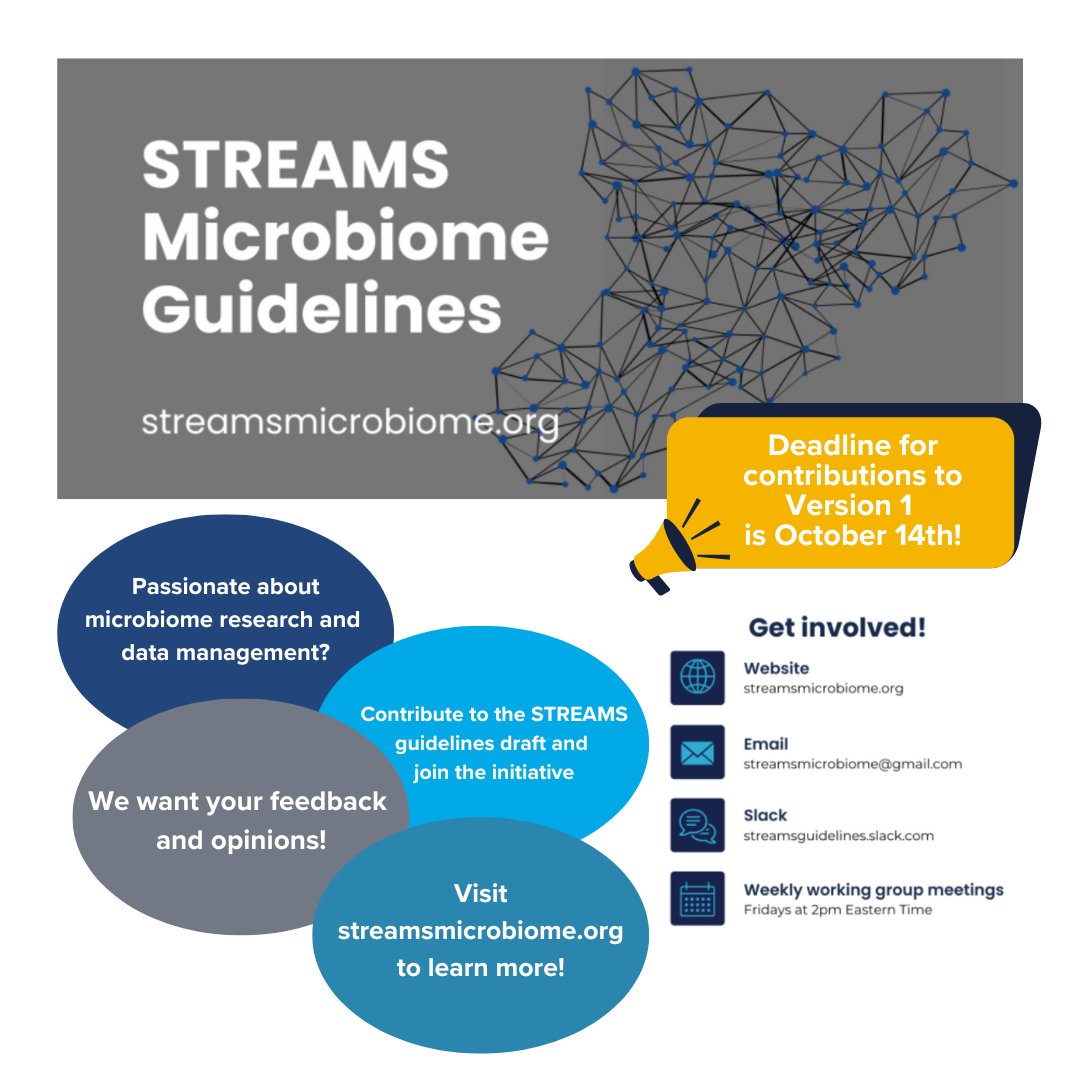 STREAMS Microbiome Guidelines

streamsmicrobiome.org

Deadline for contributions to Version 1 is October 14th!

Passionate about microbiome research and data management?

Contribute to the STREAMS guidelines draft and join the initiative

We want your feedback and opinions!

Visit streamsmicrobiome.org to learn more!

Get involved!

Website
streamsmicrobiome.org

Email
streamsmicrobiome@gmail.com

Slack
streamsguidelines.slack.com

Weekly working group meetings
Fridays at 2pm Eastern Time